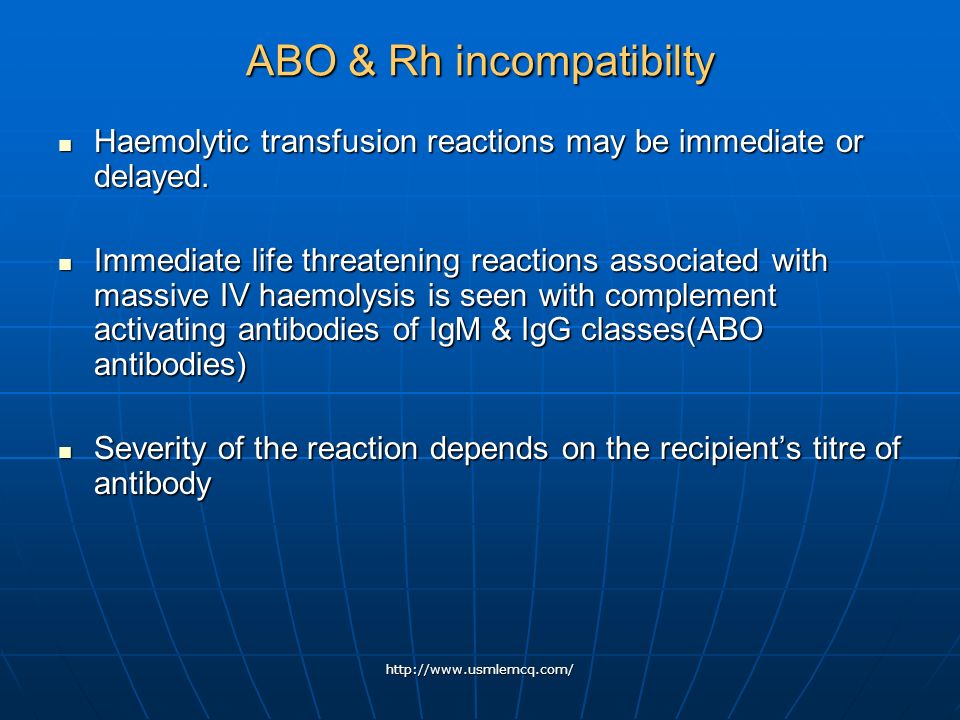 ABO & Rh incompatibilty

- Haemolytic transfusion reactions may be immediate or delayed.

- Immediate life threatening reactions associated with massive IV haemolysis is seen with complement activating antibodies of IgM & IgG classes(ABO antibodies)

- Severity of the reaction depends on the recipient's titre of antibody

http://www.usmlemcq.com/